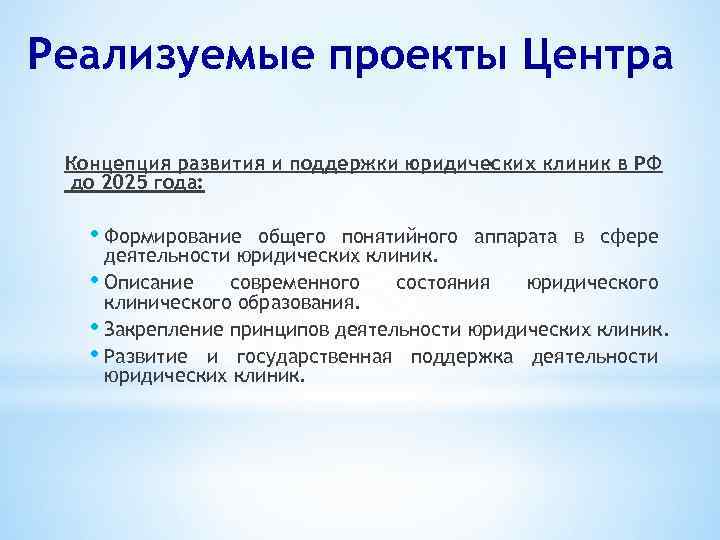 Реализуемые проекты Центра

Концепция развития и поддержки юридических клиник в РФ до 2025 года:

• Формирование общего понятийного аппарата в сфере деятельности юридических клиник.
• Описание современного состояния юридического клинического образования.
• Закрепление принципов деятельности юридических клиник.
• Развитие и государственная поддержка деятельности юридических клиник.